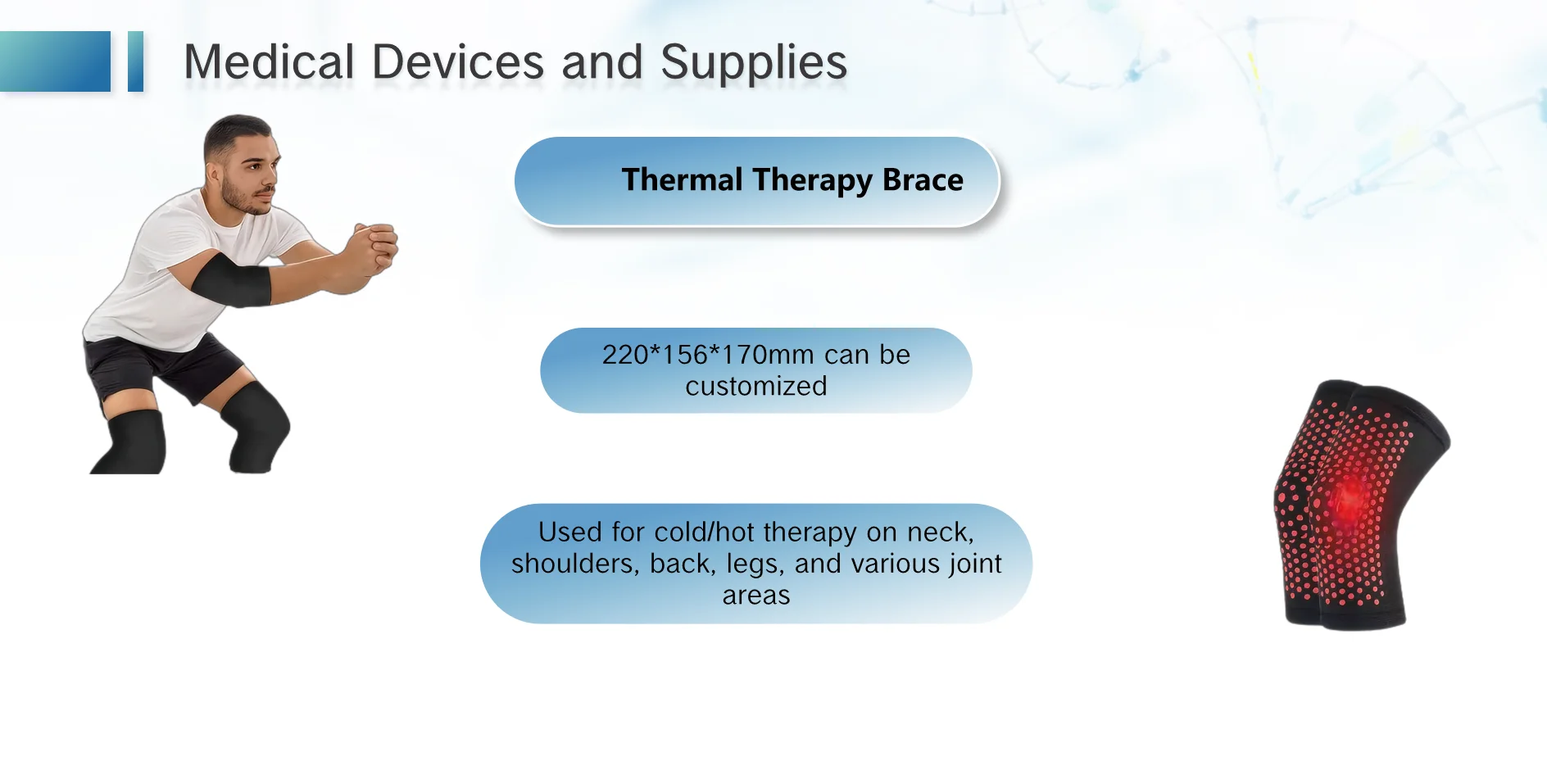 Medical Devices and Supplies

Thermal Therapy Brace

220*156*170mm can be customized

Used for cold/hot therapy on neck, shoulders, back, legs, and various joint areas